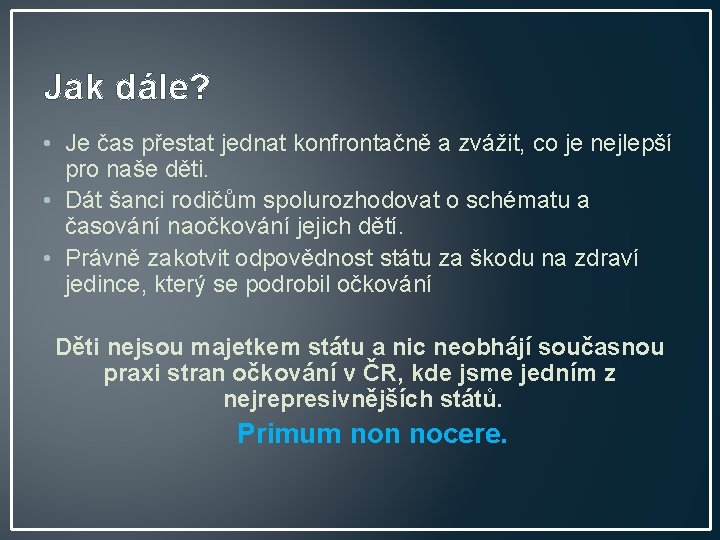 Jak dále?

• Je čas přestat jednat konfrontačně a zvážit, co je nejlepší pro naše děti.
• Dát šanci rodičům spolurozhodovat o schématu a časování naočkování jejich dětí.
• Právně zakotvit odpovědnost státu za škodu na zdraví jedince, který se podrobil očkování

Děti nejsou majetkem státu a nic neobhájí současnou praxi stran očkování v ČR, kde jsme jedním z nejrepresivnějších států.

Primum non nocere.